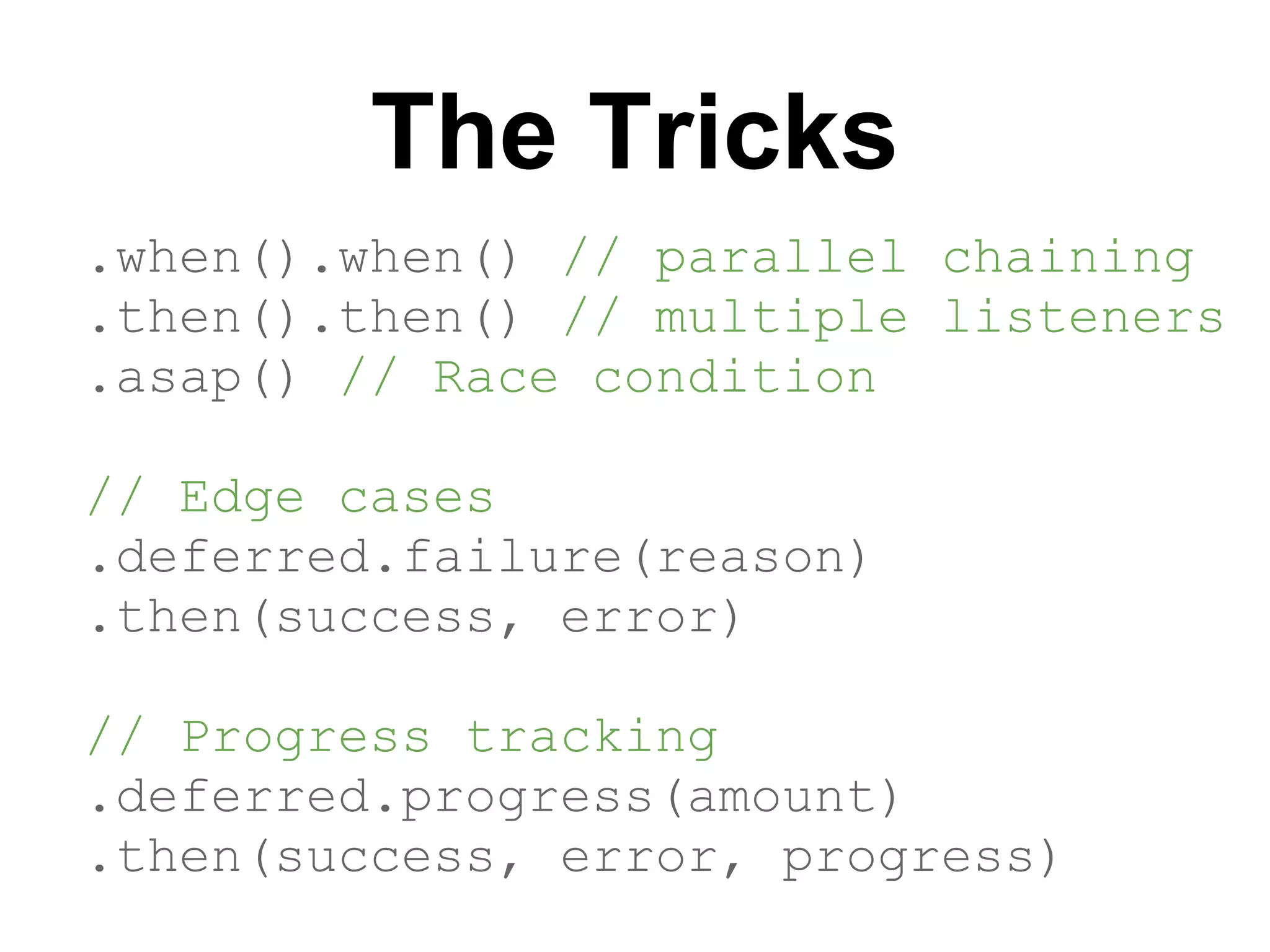 The Tricks

.when().when() // parallel chaining
.then().then() // multiple listeners
.asap() // Race condition

// Edge cases
.deferred.failure(reason)
.then(success, error)

// Progress tracking
.deferred.progress(amount)
.then(success, error, progress)